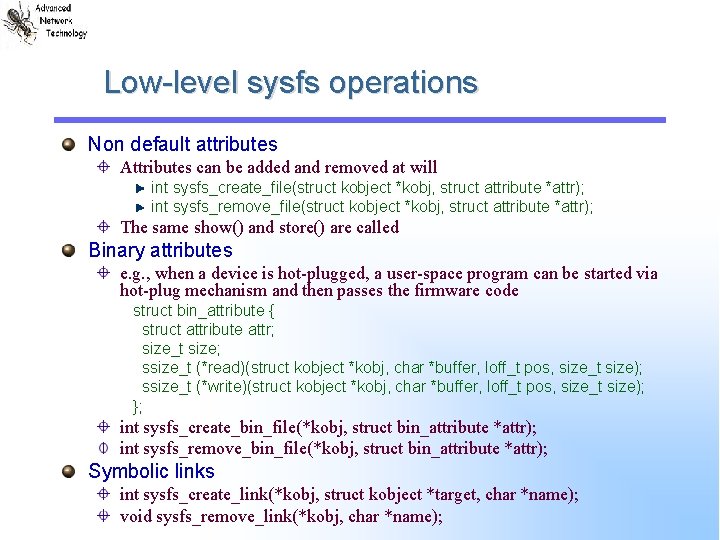 Advanced Network Technology

Low-level sysfs operations

Non default attributes

Attributes can be added and removed at will

int sysfs_create_file(struct kobject *kobj, struct attribute *attr);

int sysfs_remove_file(struct kobject *kobj, struct attribute *attr);

The same show() and store() are called

Binary attributes

e.g., when a device is hot-plugged, a user-space program can be started via hot-plug mechanism and then passes the firmware code

struct bin_attribute {
struct attribute attr;
size_t size;
ssize_t (*read)(struct kobject *kobj, char *buffer, loff_t pos, size_t size);
ssize_t (*write)(struct kobject *kobj, char *buffer, loff_t pos, size_t size);
};

int sysfs_create_bin_file(*kobj, struct bin_attribute *attr);

int sysfs_remove_bin_file(*kobj, struct bin_attribute *attr);

Symbolic links

int sysfs_create_link(*kobj, struct kobject *target, char *name);

void sysfs_remove_link(*kobj, char *name);